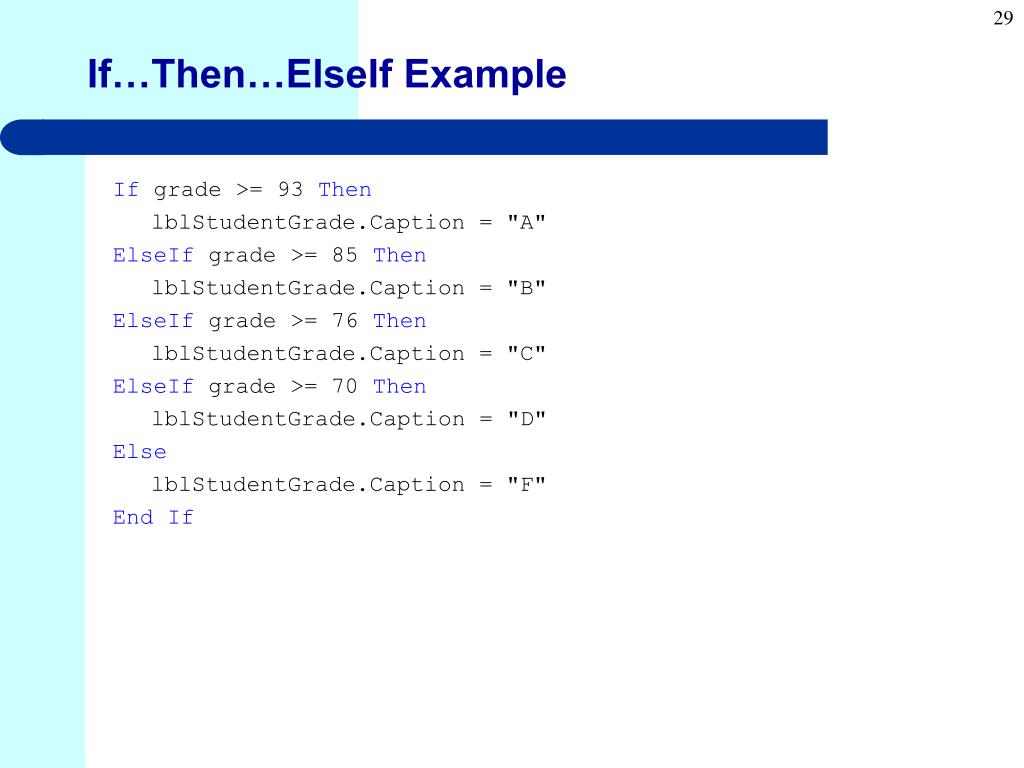 29

If…Then…ElseIf Example

If grade >= 93 Then
   lblStudentGrade.Caption = "A"
ElseIf grade >= 85 Then
   lblStudentGrade.Caption = "B"
ElseIf grade >= 76 Then
   lblStudentGrade.Caption = "C"
ElseIf grade >= 70 Then
   lblStudentGrade.Caption = "D"
Else
   lblStudentGrade.Caption = "F"
End If